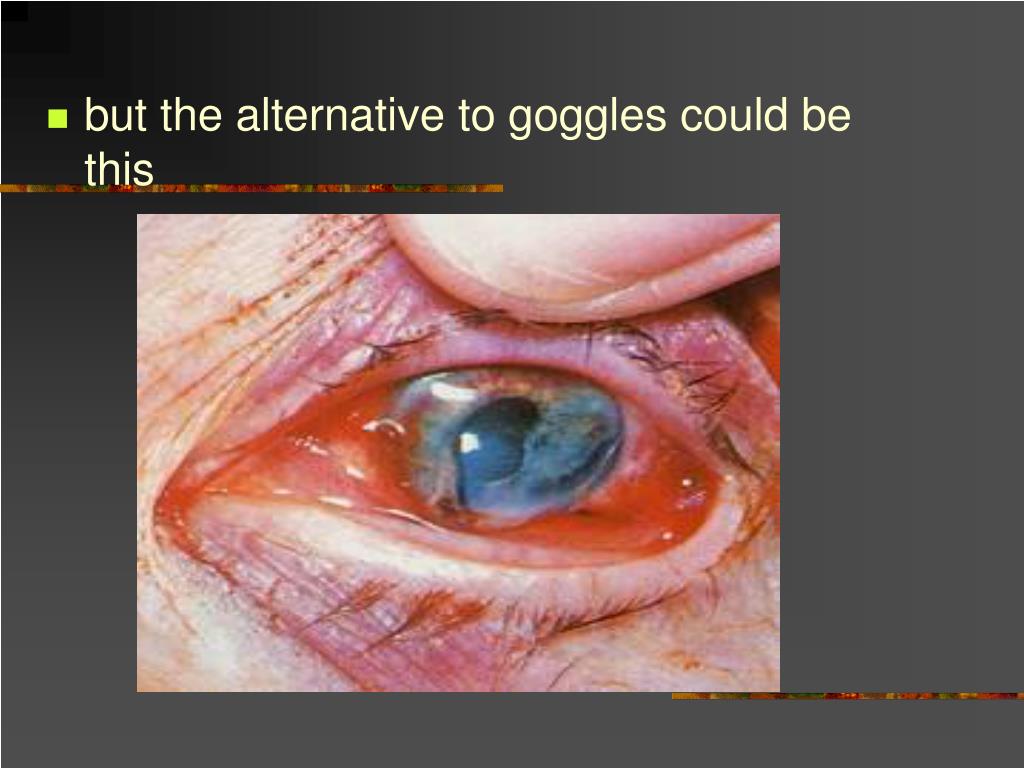 but the alternative to goggles could be this